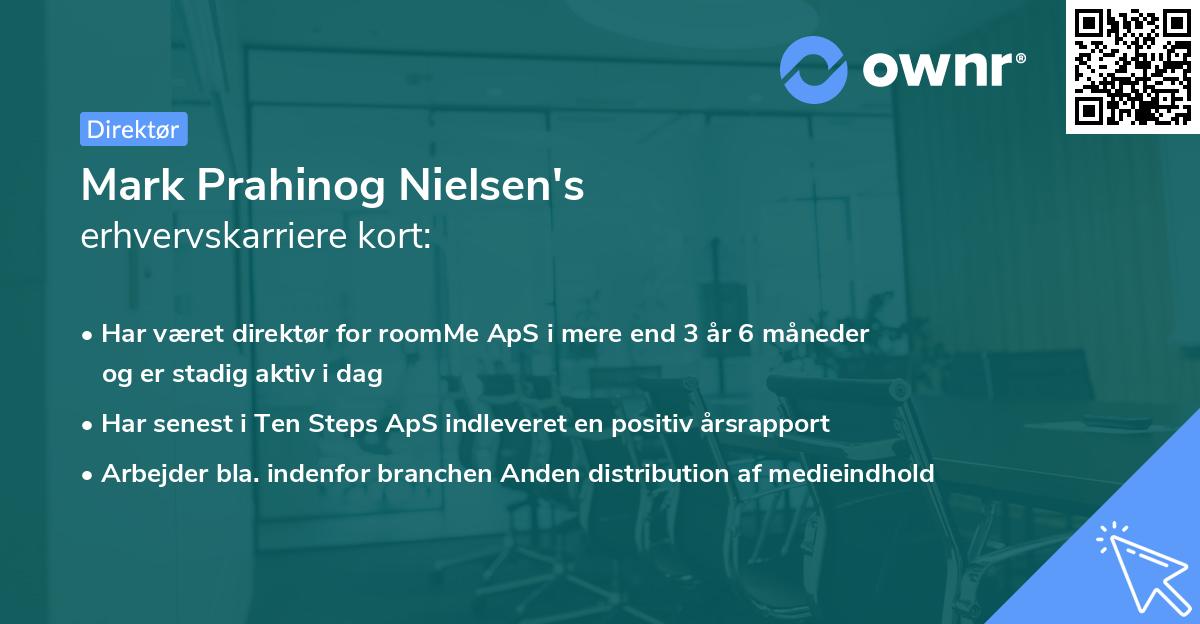 ownr®

Direktør

Mark Prahinog Nielsen's
erhvervskarriere kort:

• Har været direktør for roomMe ApS i mere end 3 år 6 måneder og er stadig aktiv i dag
• Har senest i Ten Steps ApS indleveret en positiv årsrapport
• Arbejder bla. indenfor branchen Anden distribution af medieindhold